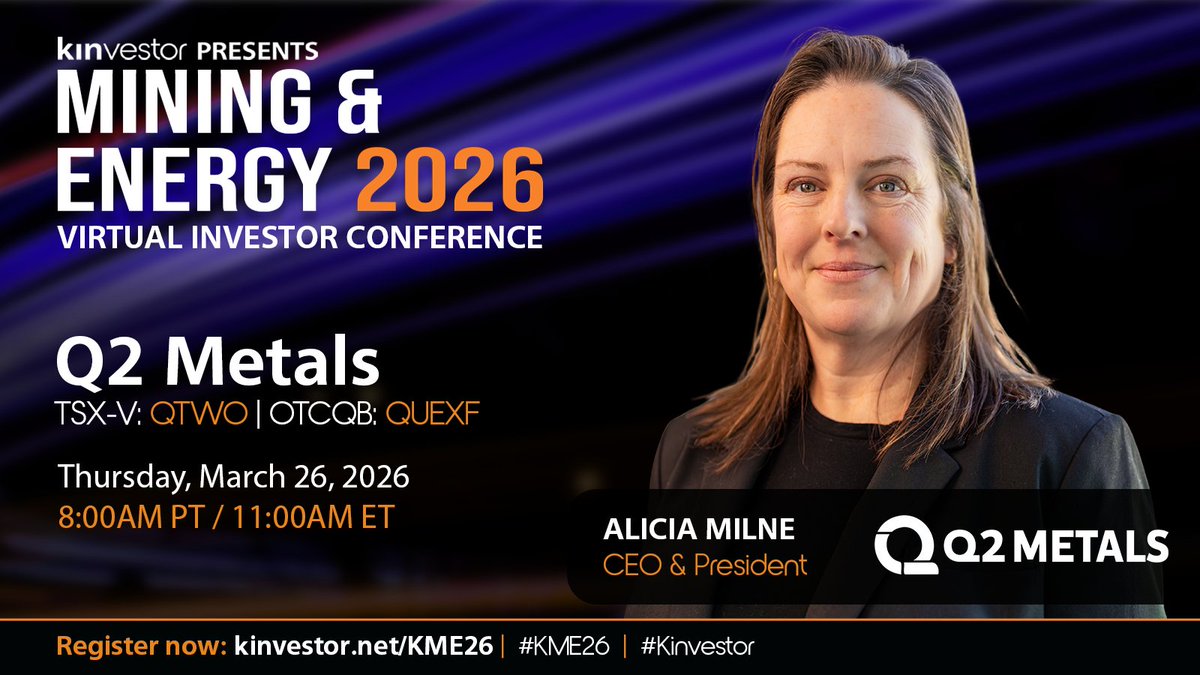 kinvestor PRESENTS
MINING & ENERGY 2026
VIRTUAL INVESTOR CONFERENCE

Q2 Metals
TSX-V: QTWO | OTCQB: QUEXF

Thursday, March 26, 2026
8:00AM PT / 11:00AM ET

ALICIA MILNE
CEO & President

Q2 METALS

Register now: kinvestor.net/KME26 | #KME26 | #Kinvestor